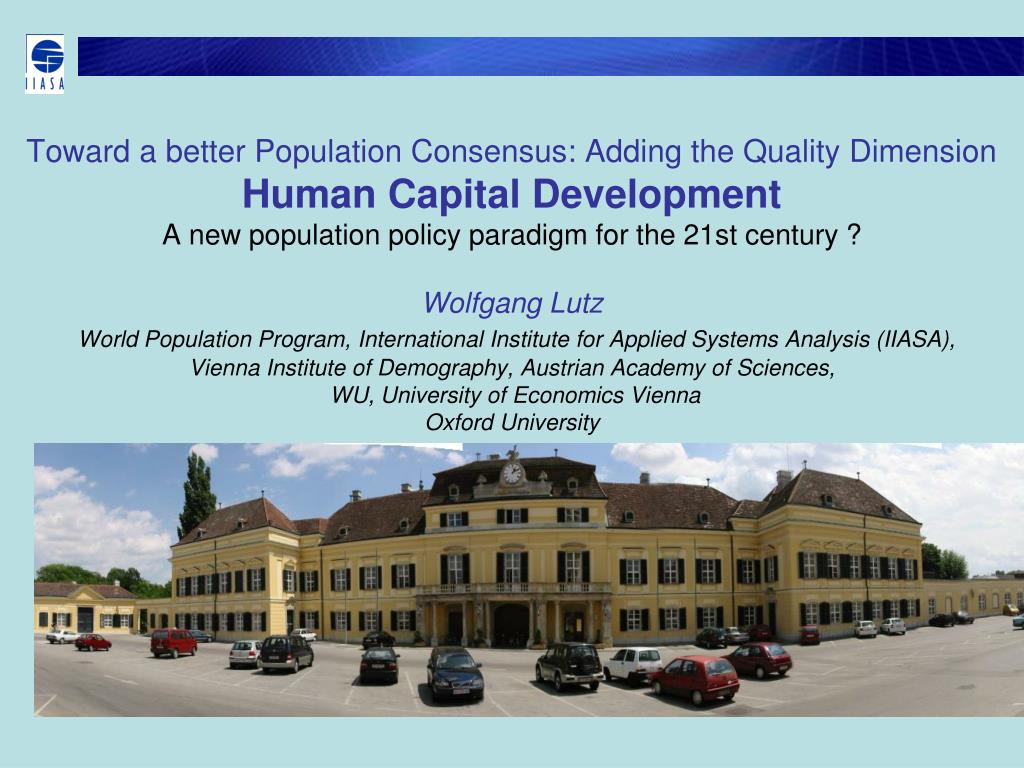 IIASA

Toward a better Population Consensus: Adding the Quality Dimension
Human Capital Development
A new population policy paradigm for the 21st century ?

Wolfgang Lutz
World Population Program, International Institute for Applied Systems Analysis (IIASA),
Vienna Institute of Demography, Austrian Academy of Sciences,
WU, University of Economics Vienna
Oxford University